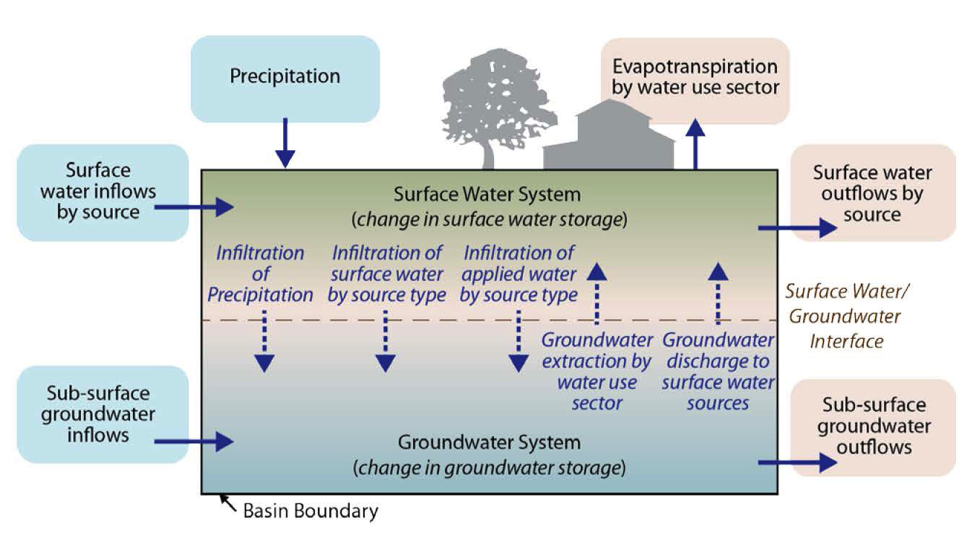 Precipitation

Evapotranspiration by water use sector

Surface water inflows by source

Surface Water System
(change in surface water storage)

Surface water outflows by source

Infiltration of Precipitation

Infiltration of surface water by source type

Infiltration of applied water by source type

Surface Water/ Groundwater Interface

Groundwater extraction by water use sector

Groundwater discharge to surface water sources

Sub-surface groundwater inflows

Groundwater System
(change in groundwater storage)

Sub-surface groundwater outflows

Basin Boundary